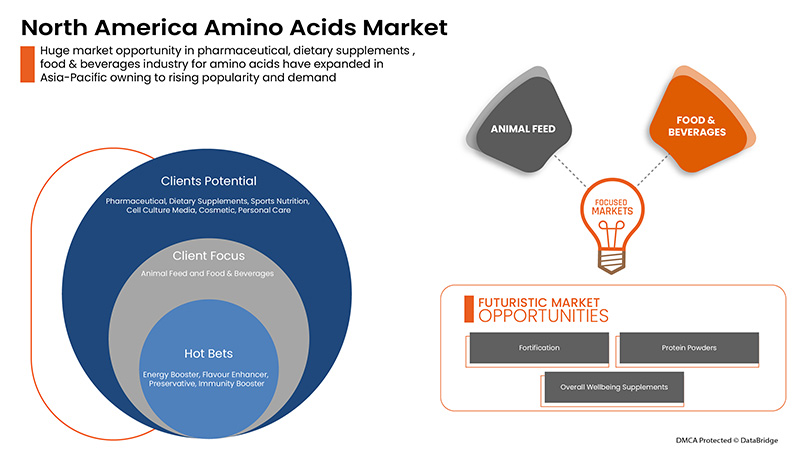 North America Amino Acids Market

Huge market opportunity in pharmaceutical, dietary supplements , food & beverages industry for amino acids have expanded in Asia-Pacific owning to rising popularity and demand

Clients Potential

Pharmaceutical, Dietary Supplements, Sports Nutrition, Cell Culture Media, Cosmetic, Personal Care

Client Focus

Animal Feed and Food & Beverages

Hot Bets

Energy Booster, Flavour Enhancer, Preservative, Immunity Booster

ANIMAL FEED

FOOD & BEVERAGES

FOCUSED MARKETS

FUTURISTIC MARKET OPPORTUNITIES

Fortification

Protein Powders

Overall Wellbeing Supplements

DMCA Protected © DataBridge